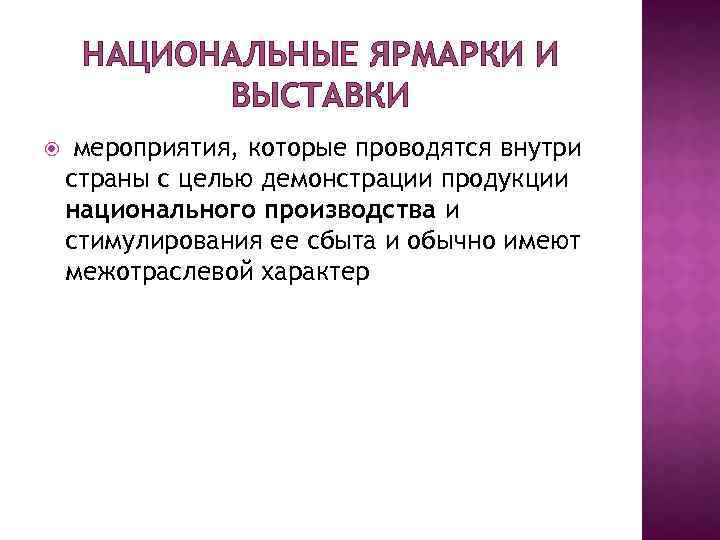 НАЦИОНАЛЬНЫЕ ЯРМАРКИ И ВЫСТАВКИ

мероприятия, которые проводятся внутри страны с целью демонстрации продукции национального производства и стимулирования ее сбыта и обычно имеют межотраслевой характер